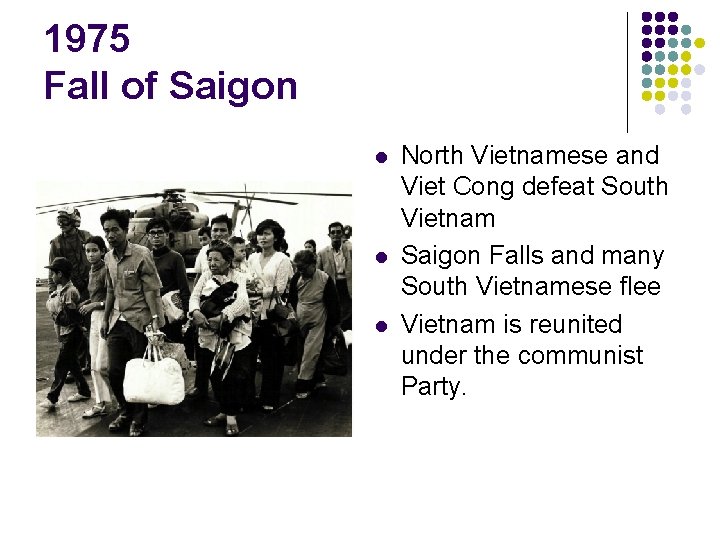 1975
Fall of Saigon

- North Vietnamese and Viet Cong defeat South Vietnam
- Saigon Falls and many South Vietnamese flee
- Vietnam is reunited under the communist Party.